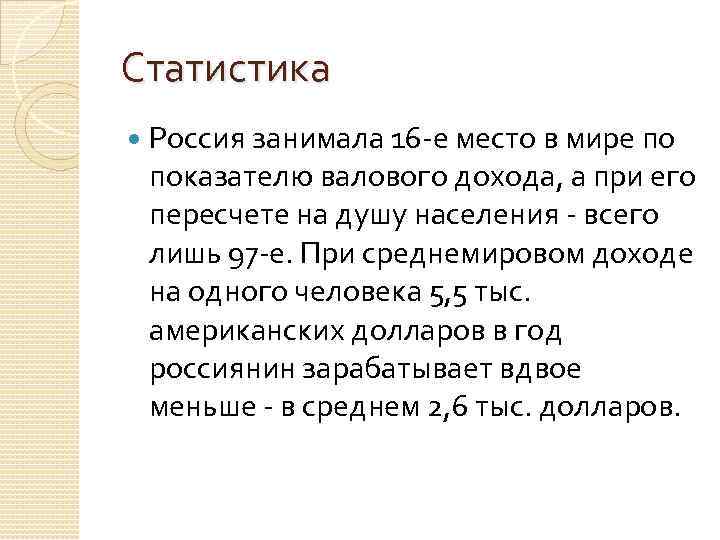 Статистика

Россия занимала 16-е место в мире по показателю валового дохода, а при его пересчете на душу населения - всего лишь 97-е. При среднемировом доходе на одного человека 5,5 тыс. американских долларов в год россиянин зарабатывает вдвое меньше - в среднем 2,6 тыс. долларов.